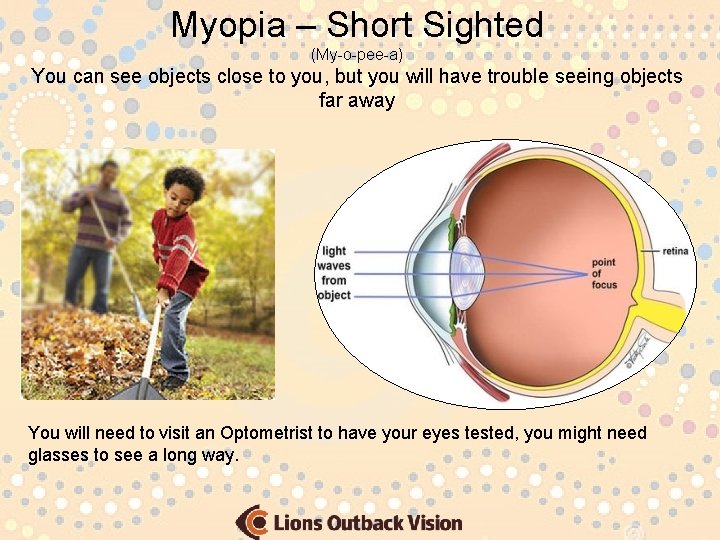 Myopia – Short Sighted

(My-o-pee-a)

You can see objects close to you, but you will have trouble seeing objects far away

light waves from object

point of focus

retina

You will need to visit an Optometrist to have your eyes tested, you might need glasses to see a long way.

Lions Outback Vision